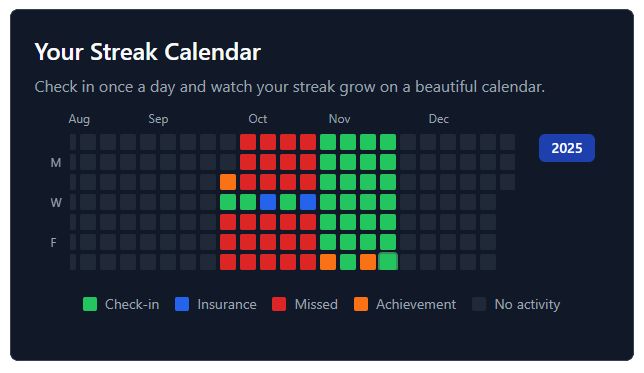 Your Streak Calendar

Check in once a day and watch your streak grow on a beautiful calendar.

Aug Sep Oct Nov Dec

M
W
F

2025

Check-in Insurance Missed Achievement No activity